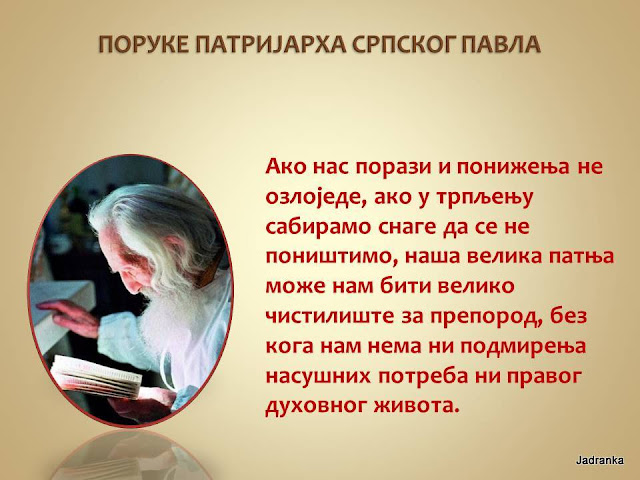 ПОРУКЕ ПАТРИЈАРХА СРПСКОГ ПАВЛА

Ако нас порази и понижења не озлоједе, ако у трпљењу сабирамо снаге да се не поништимо, наша велика патња може нам бити велико чистилиште за препород, без кога нам нема ни подмирења насушних потреба ни правог духовног живота.

Jadranka